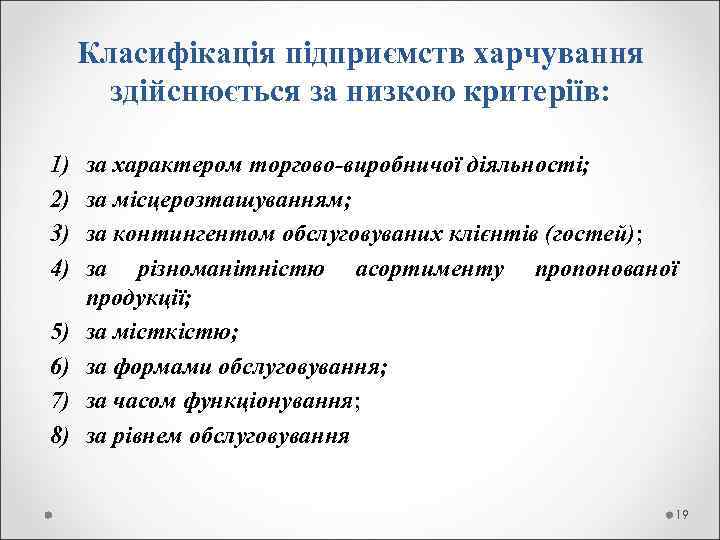 Класифікація підприємств харчування здійснюється за низкою критеріїв:

1) за характером торгово-виробничої діяльності;
2) за місцерозташуванням;
3) за контингентом обслуговуваних клієнтів (гостей);
4) за різноманітністю асортименту пропонованої продукції;
5) за місткістю;
6) за формами обслуговування;
7) за часом функціонування;
8) за рівнем обслуговування

19